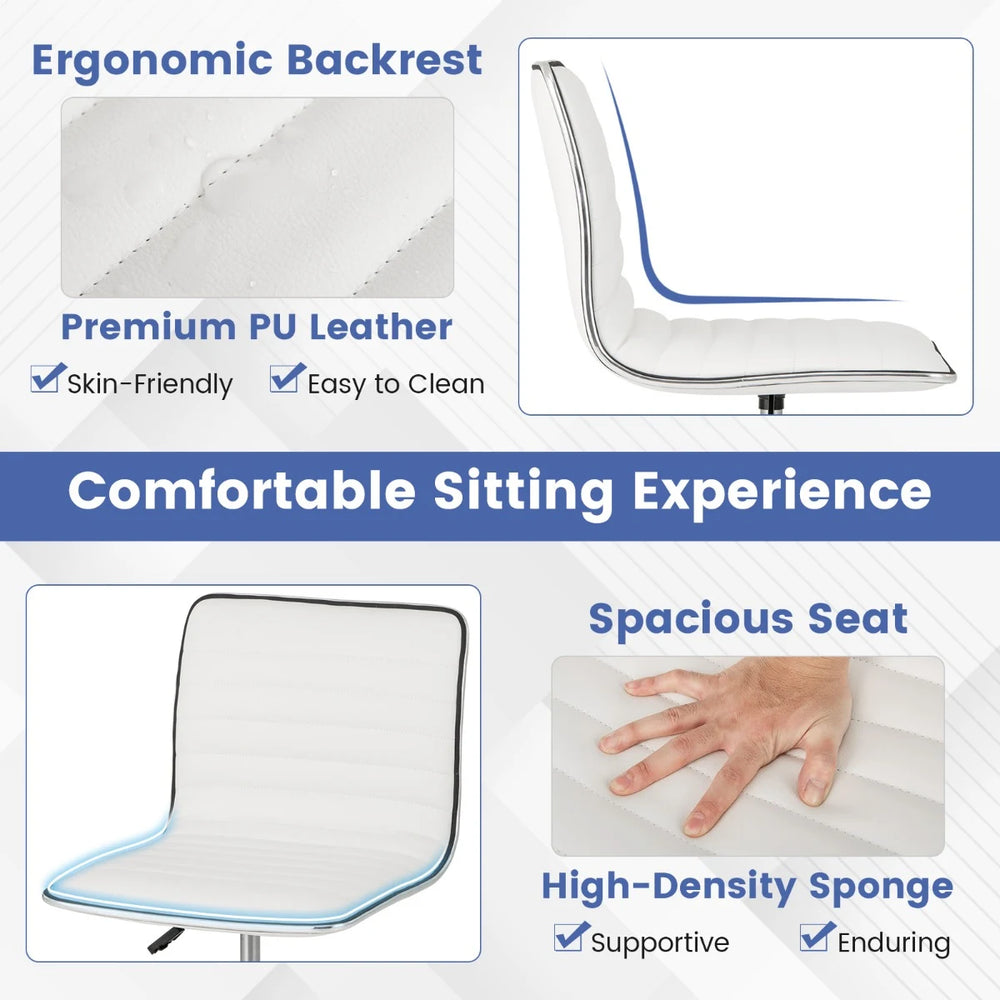 Ergonomic Backrest

Premium PU Leather

Skin-Friendly Easy to Clean

Comfortable Sitting Experience

Spacious Seat

High-Density Sponge

Supportive Enduring